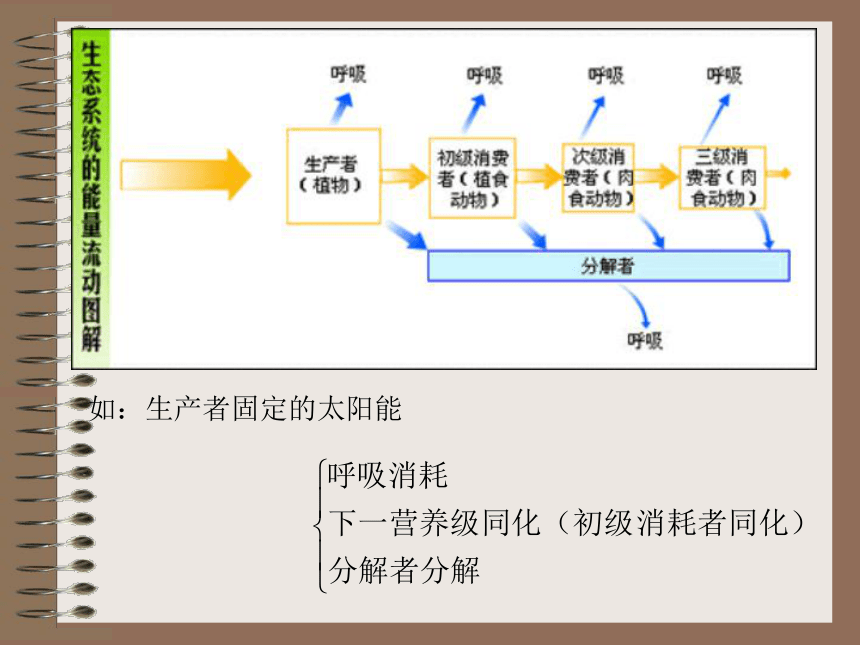 生态系统的能量流动图解

呼吸　呼吸　呼吸　呼吸

生产者（植物）

初级消费者（植食动物）

次级消费者（肉食动物）

三级消费者（肉食动物）

分解者

呼吸

如：生产者固定的太阳能

呼吸消耗
下一营养级同化（初级消耗者同化）
分解者分解